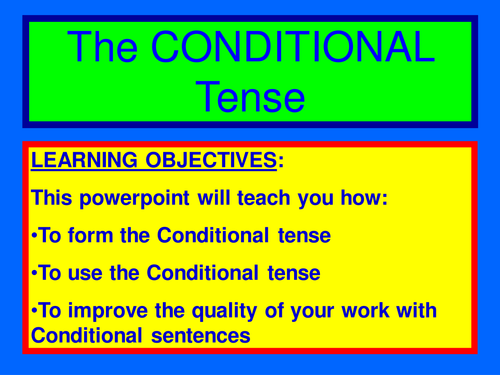 The CONDITIONAL Tense

LEARNING OBJECTIVES:

This powerpoint will teach you how:

•To form the Conditional tense

•To use the Conditional tense

•To improve the quality of your work with Conditional sentences